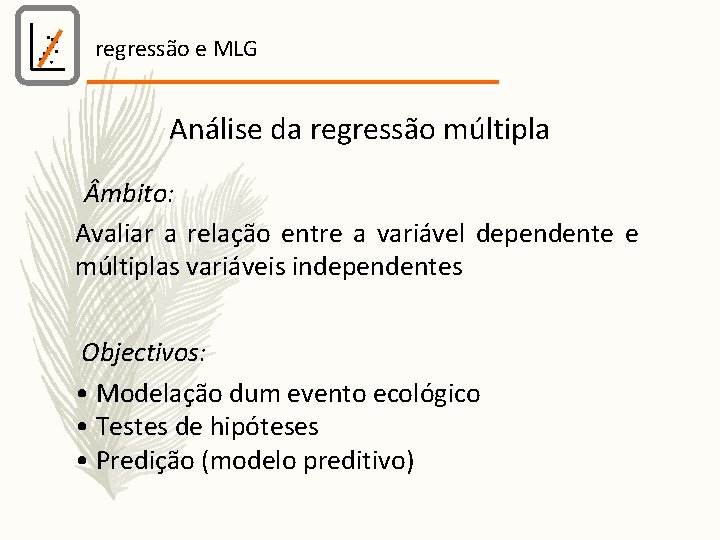 regressão e MLG

Análise da regressão múltipla

Âmbito:

Avaliar a relação entre a variável dependente e múltiplas variáveis independentes

Objectivos:

• Modelação dum evento ecológico
• Testes de hipóteses
• Predição (modelo preditivo)